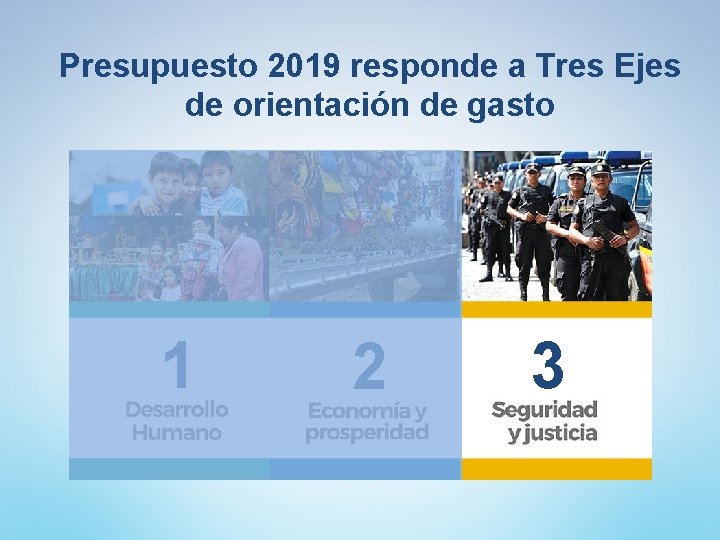 Presupuesto 2019 responde a Tres Ejes de orientación de gasto

1
Desarrollo Humano

2
Economía y prosperidad

3
Seguridad y justicia